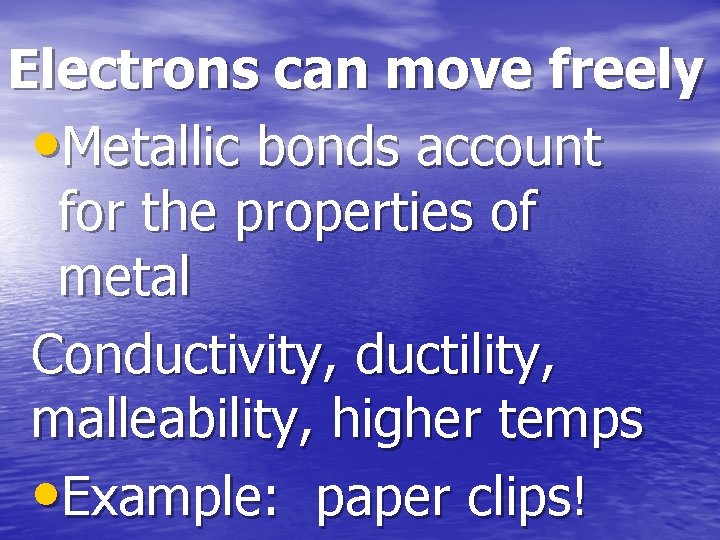 Electrons can move freely

• Metallic bonds account for the properties of metal

Conductivity, ductility, malleability, higher temps

• Example: paper clips!